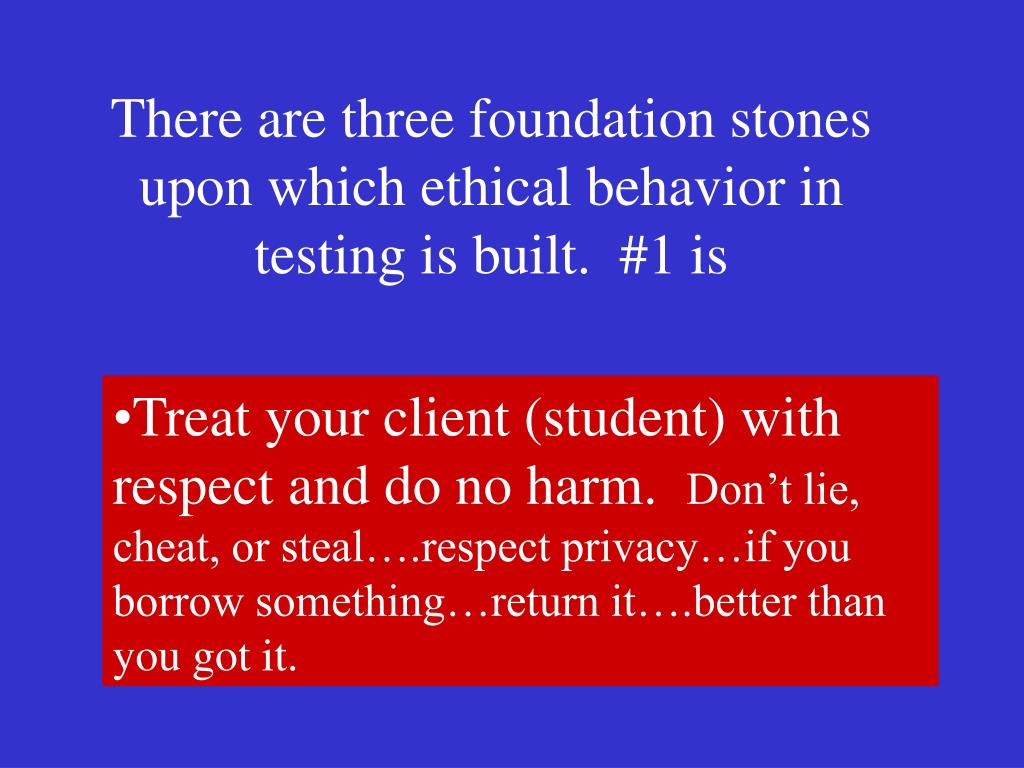 There are three foundation stones upon which ethical behavior in testing is built.  #1 is

•Treat your client (student) with respect and do no harm.  Don’t lie, cheat, or steal….respect privacy…if you borrow something…return it….better than you got it.